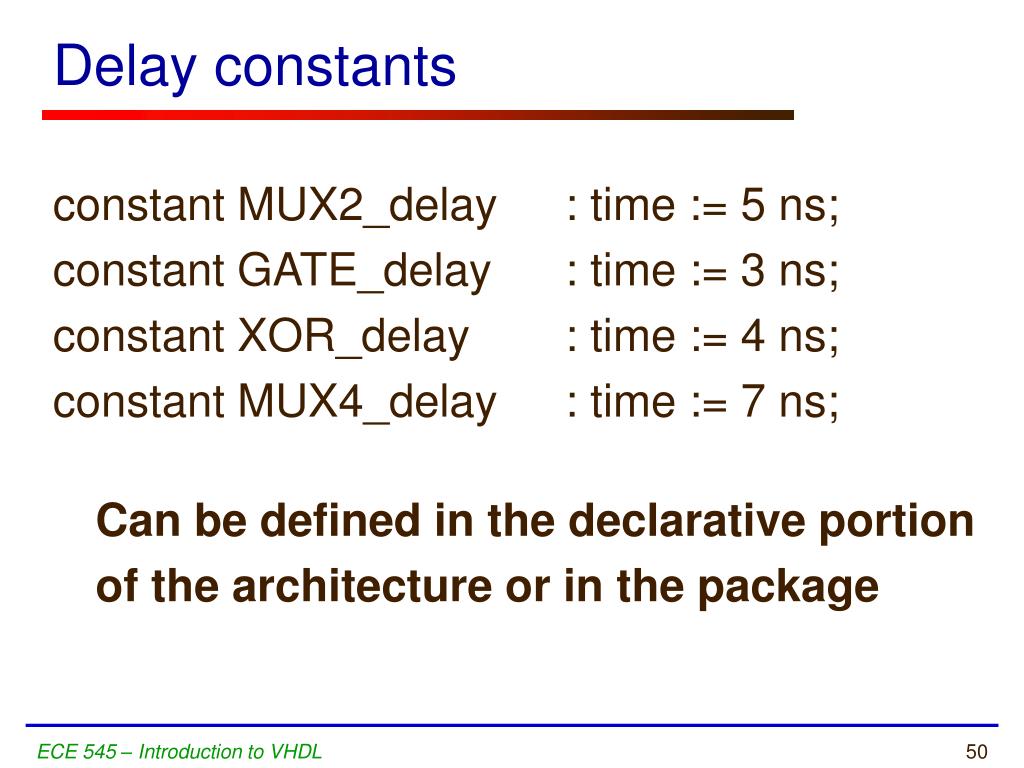 Delay constants

constant MUX2_delay : time := 5 ns;
constant GATE_delay : time := 3 ns;
constant XOR_delay : time := 4 ns;
constant MUX4_delay : time := 7 ns;

Can be defined in the declarative portion of the architecture or in the package

ECE 545 – Introduction to VHDL

50